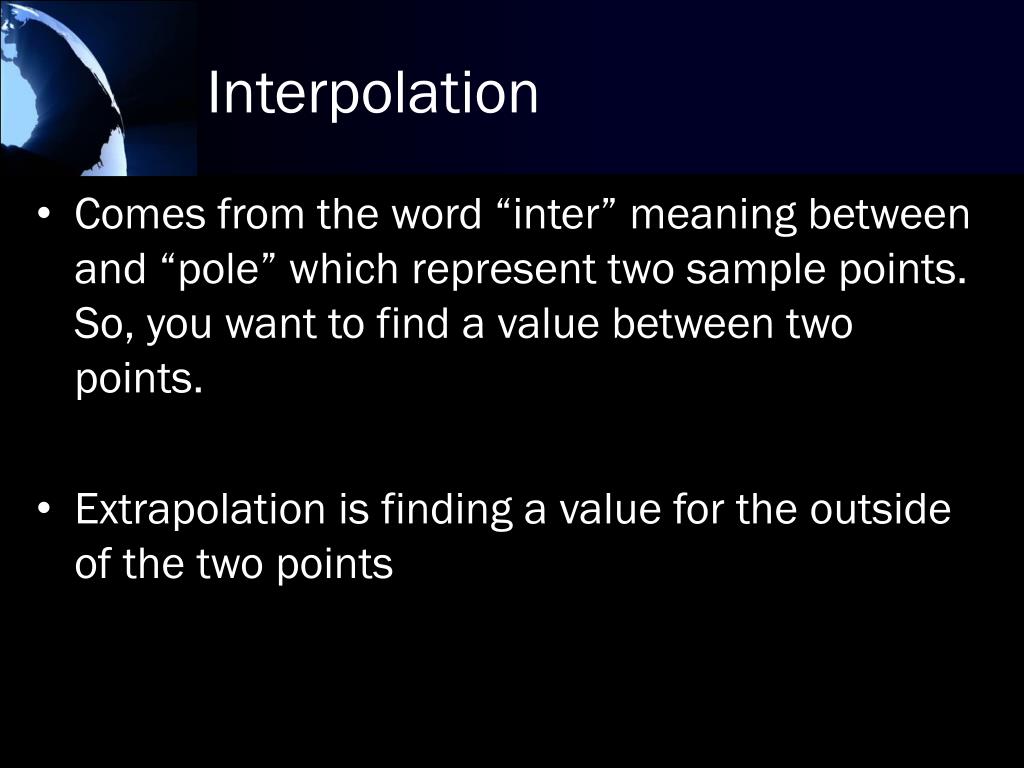 Interpolation

• Comes from the word “inter” meaning between and “pole” which represent two sample points. So, you want to find a value between two points.

• Extrapolation is finding a value for the outside of the two points